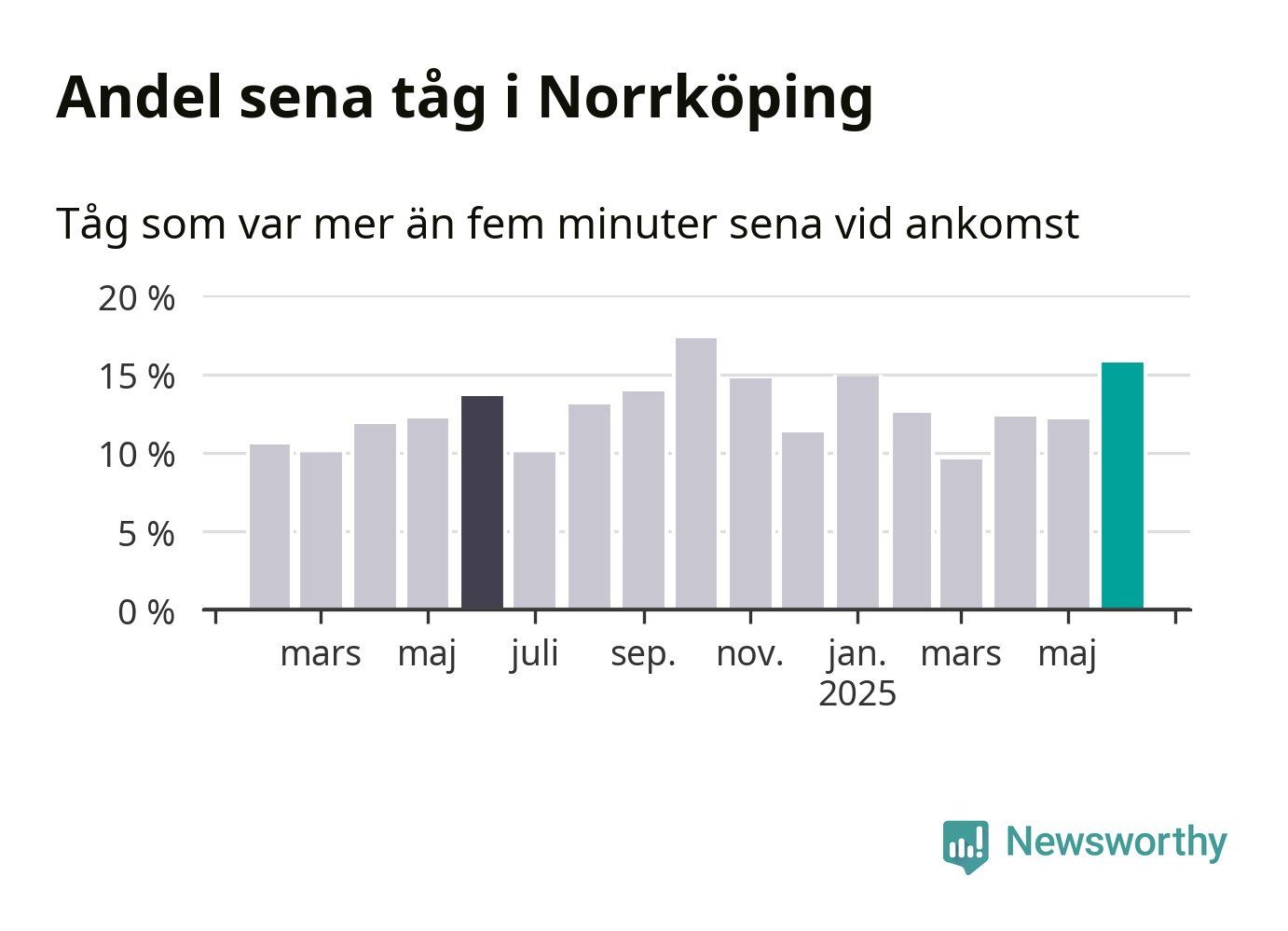 Andel sena tåg i Norrköping

Tåg som var mer än fem minuter sena vid ankomst

20 %
15 %
10 %
5 %
0 %

mars
maj
juli
sep.
nov.
jan.
2025
mars
maj

Newsworthy